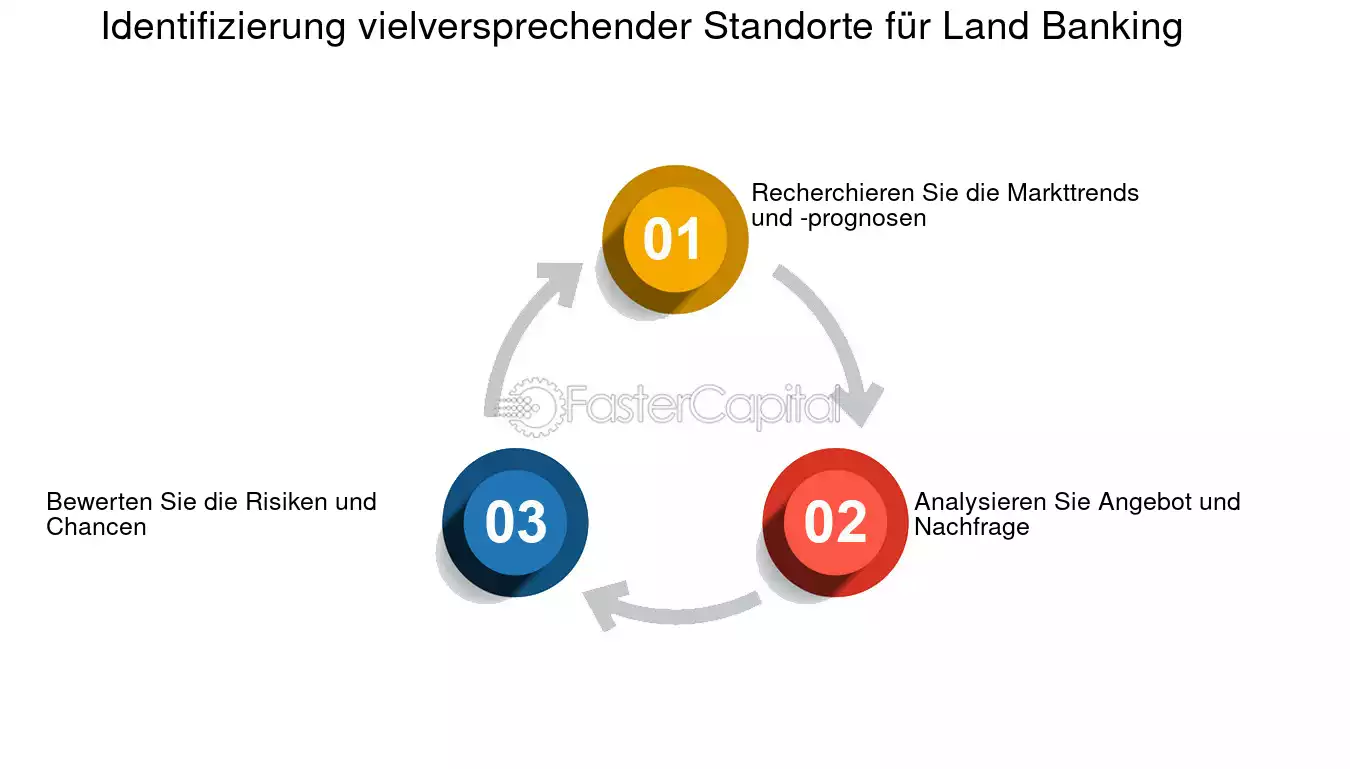 Identifizierung vielversprechender Standorte für Land Banking

01

Recherchieren Sie die Markttrends und -prognosen

FasterCapital

02

Analysieren Sie Angebot und Nachfrage

03

Bewerten Sie die Risiken und Chancen